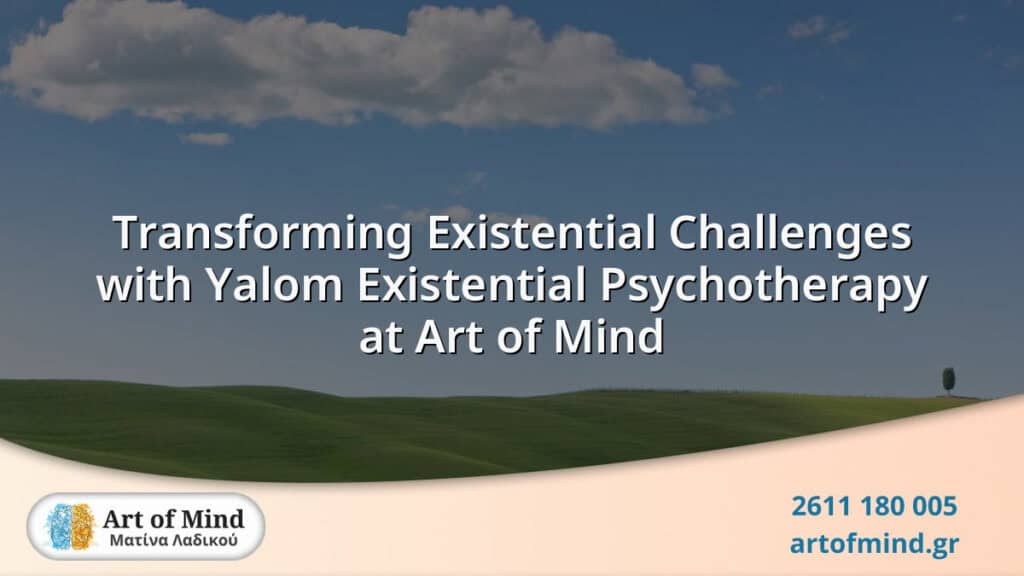 Transforming Existential Challenges with Yalom Existential Psychotherapy at Art of Mind

Art of Mind
Ματίνα Λαδικού

2611 180 005
artofmind.gr